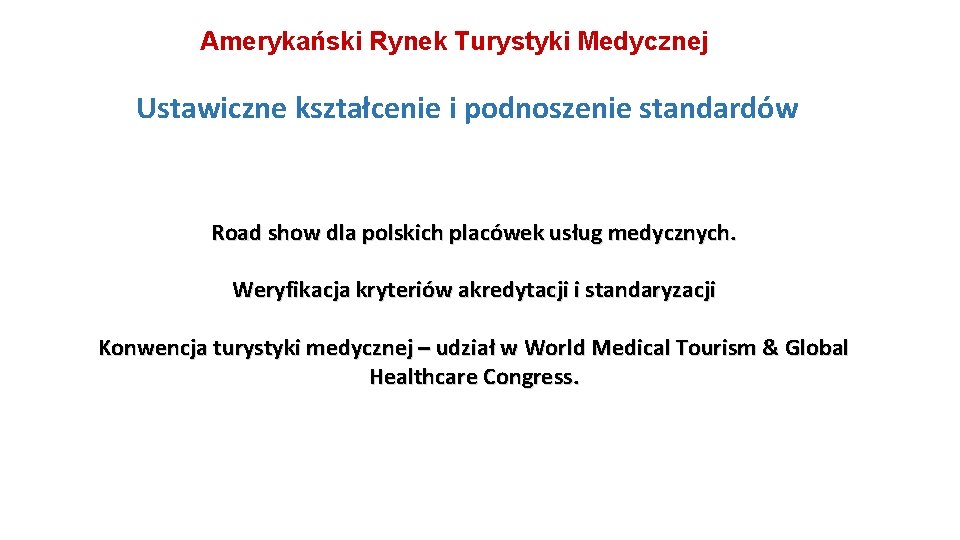 Amerykański Rynek Turystyki Medycznej

Ustawiczne kształcenie i podnoszenie standardów

Road show dla polskich placówek usług medycznych.

Weryfikacja kryteriów akredytacji i standaryzacji

Konwencja turystyki medycznej – udział w World Medical Tourism & Global Healthcare Congress.